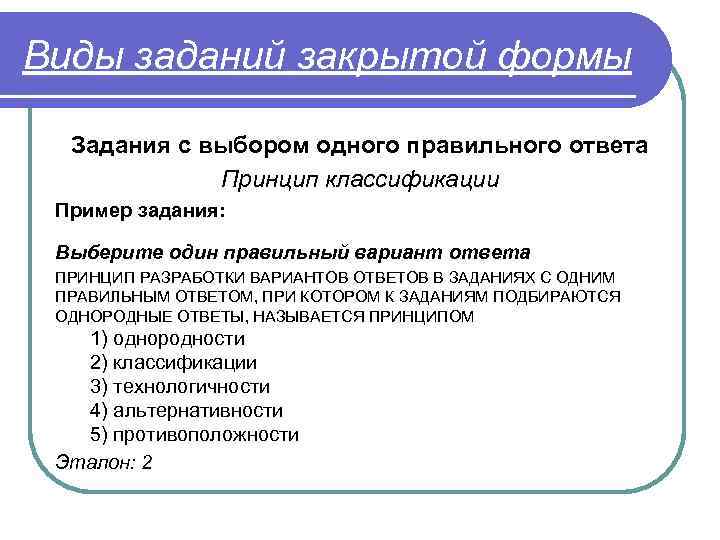 Виды заданий закрытой формы

Задания с выбором одного правильного ответа

Принцип классификации

Пример задания:

Выберите один правильный вариант ответа

ПРИНЦИП РАЗРАБОТКИ ВАРИАНТОВ ОТВЕТОВ В ЗАДАНИЯХ С ОДНИМ ПРАВИЛЬНЫМ ОТВЕТОМ, ПРИ КОТОРОМ К ЗАДАНИЯМ ПОДБИРАЮТСЯ ОДНОРОДНЫЕ ОТВЕТЫ, НАЗЫВАЕТСЯ ПРИНЦИПОМ

1) однородности
2) классификации
3) технологичности
4) альтернативности
5) противоположности

Эталон: 2